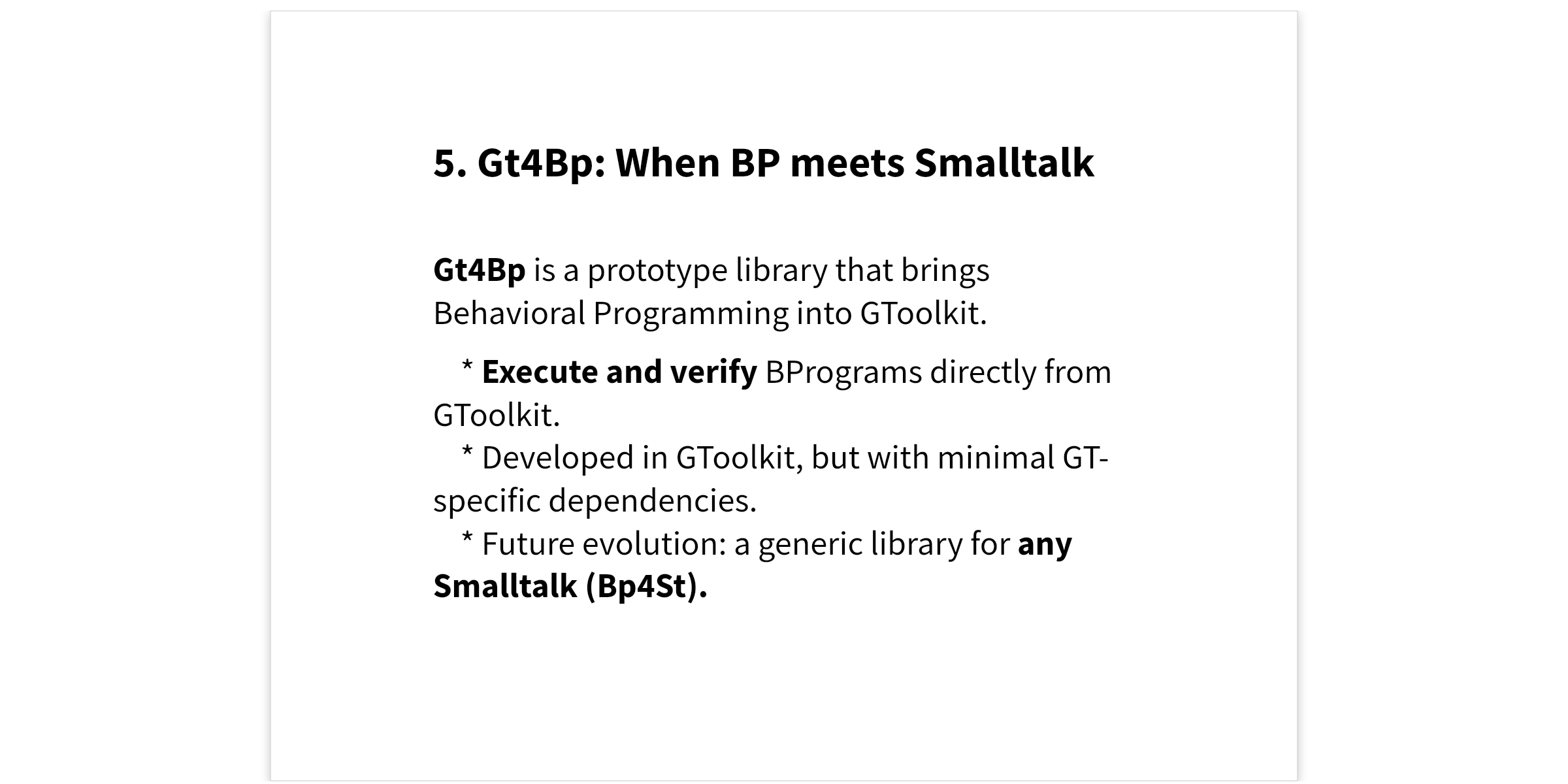 5. Gt4Bp: When BP meets Smalltalk

Gt4Bp is a prototype library that brings Behavioral Programming into GToolkit.

* Execute and verify BPrograms directly from GToolkit.
* Developed in GToolkit, but with minimal GT-specific dependencies.
* Future evolution: a generic library for any Smalltalk (Bp4St).